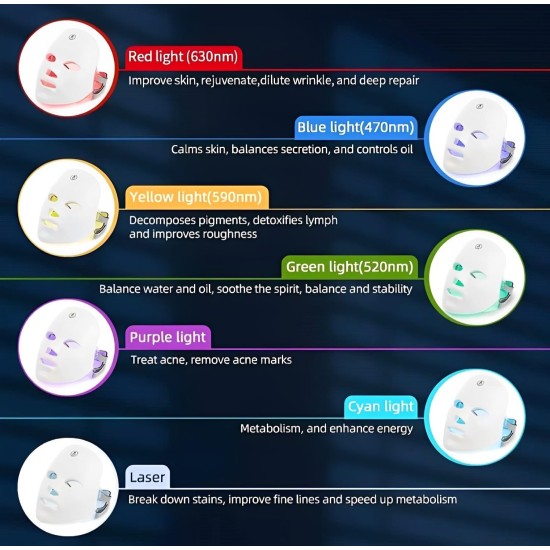 Red light (630nm)
Improve skin, rejuvenate,dilute wrinkle, and deep repair

Blue light(470nm)
Calms skin, balances secretion, and controls oil

Yellow light(590nm)
Decomposes pigments, detoxifies lymph and improves roughness

Green light(520nm)
Balance water and oil, soothe the spirit, balance and stability

Purple light
Treat acne, remove acne marks

Cyan light
Metabolism, and enhance energy

Laser
Break down stains, improve fine lines and speed up metabolism